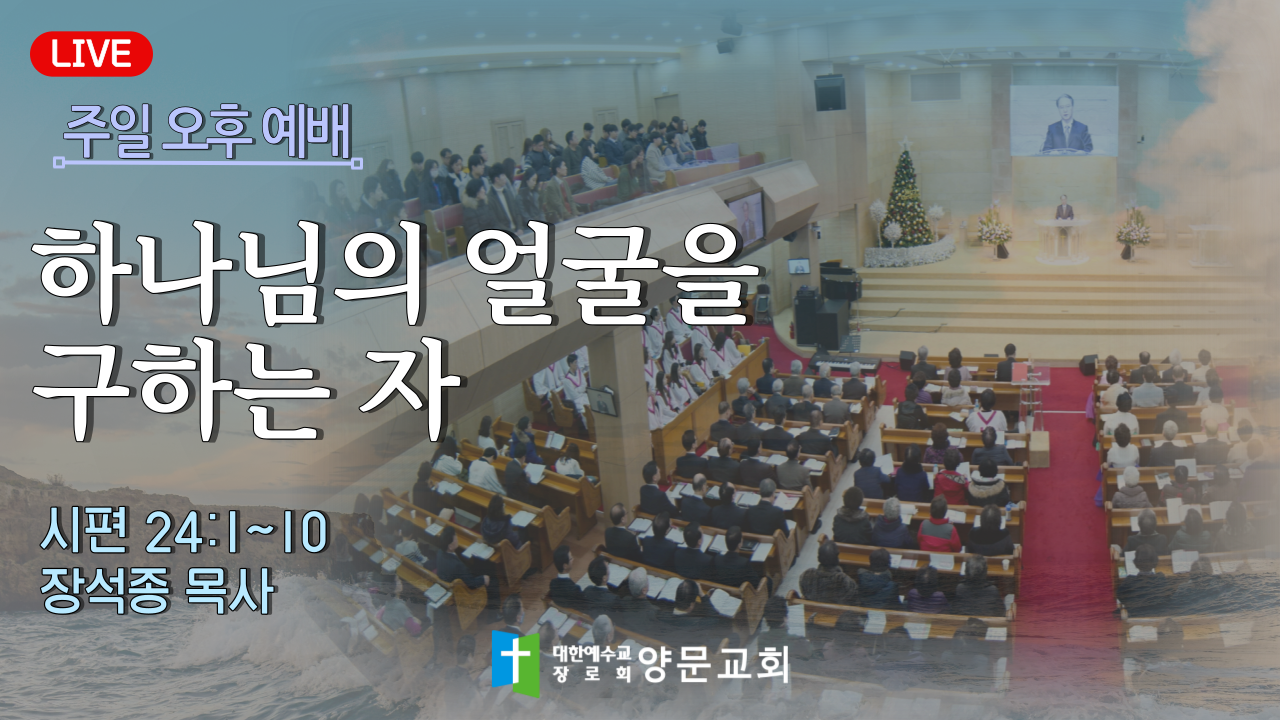 LIVE

주일 오후 예배

하나님의 얼굴을 구하는 자

시편 24:1~10
장석종 목사

대한예수교 장로회 양문교회